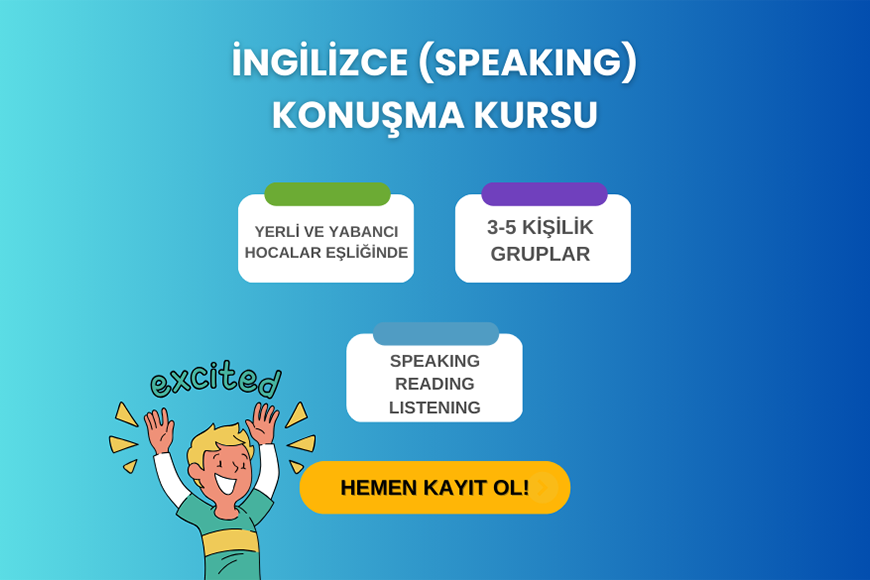 İNGİLİZCE (SPEAKING)
KONUŞMA KURSU

YERLİ VE YABANCI HOCALAR EŞLİĞİNDE

3-5 KİŞİLİK GRUPLAR

SPEAKING
READING
LISTENING

excited

HEMEN KAYIT OL!